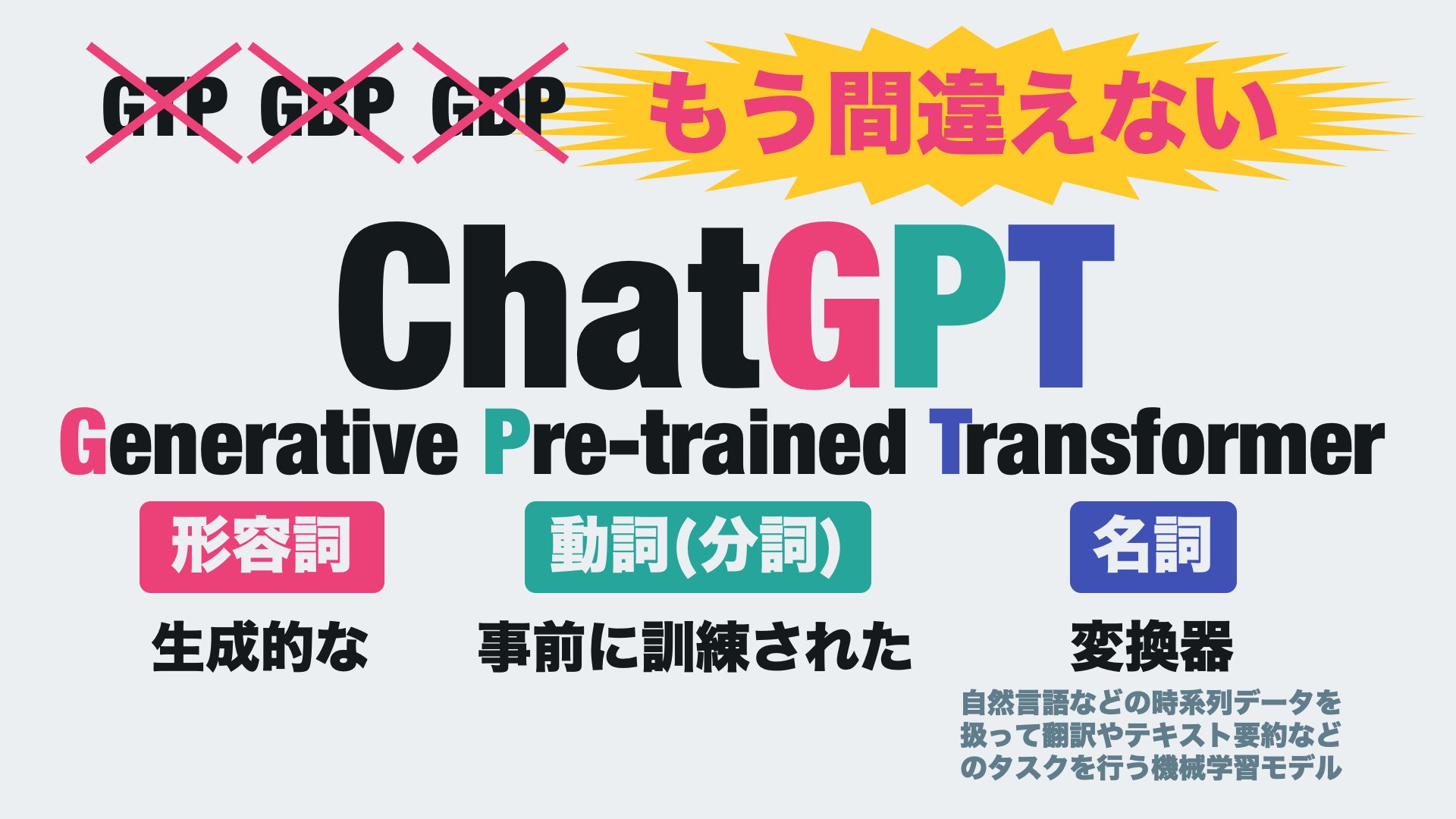 GTP GBP GDP もう間違えない

ChatGPT

Generative Pre-trained Transformer

形容詞
生成的な

動詞(分詞)
事前に訓練された

名詞
変換器
自然言語などの時系列データを扱って翻訳やテキスト要約などのタスクを行う機械学習モデル